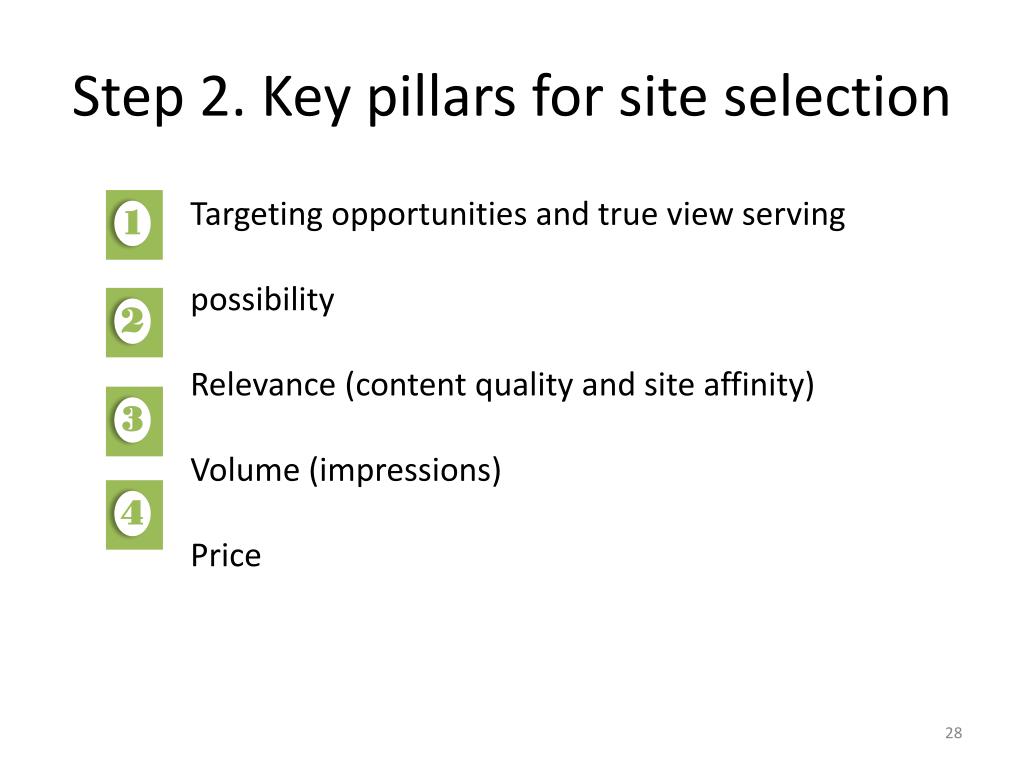 Step 2. Key pillars for site selection

1

2

3

4

Targeting opportunities and true view serving

possibility

Relevance (content quality and site affinity)

Volume (impressions)

Price

28